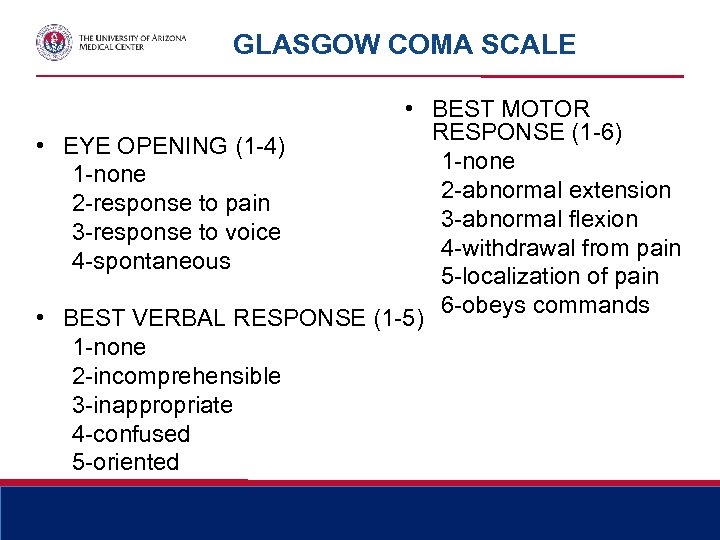 THE UNIVERSITY OF ARIZONA MEDICAL CENTER

GLASGOW COMA SCALE

• EYE OPENING (1-4)
1-none
2-response to pain
3-response to voice
4-spontaneous

• BEST VERBAL RESPONSE (1-5)
1-none
2-incomprehensible
3-inappropriate
4-confused
5-oriented

• BEST MOTOR RESPONSE (1-6)
1-none
2-abnormal extension
3-abnormal flexion
4-withdrawal from pain
5-localization of pain
6-obeys commands